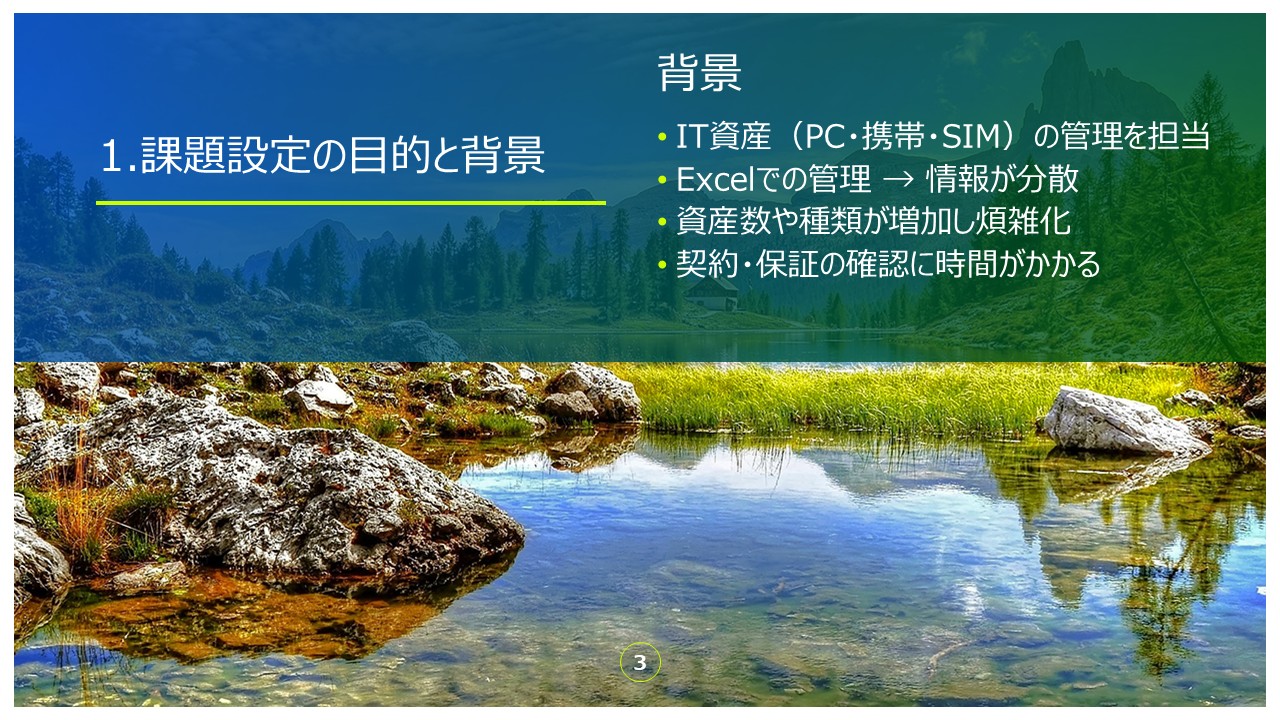 1.課題設定の目的と背景

背景

• IT資産（PC・携帯・SIM）の管理を担当
• Excelでの管理 → 情報が分散
• 資産数や種類が増加し煩雑化
• 契約・保証の確認に時間がかかる

3